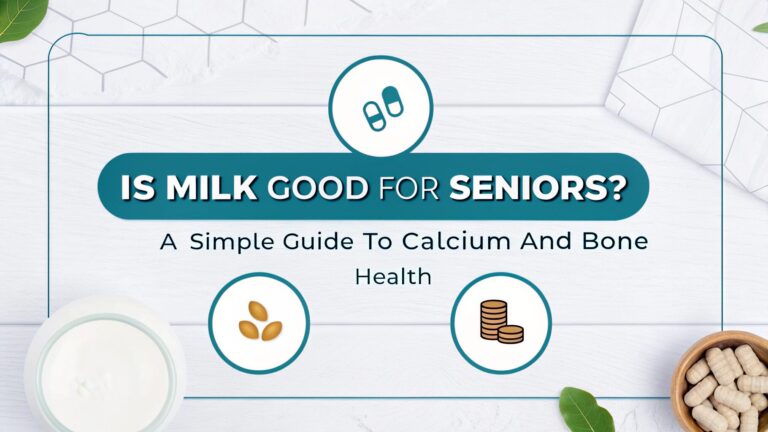 IS MILK GOOD FOR SENIORS?

A Simple Guide To Calcium And Bone Health